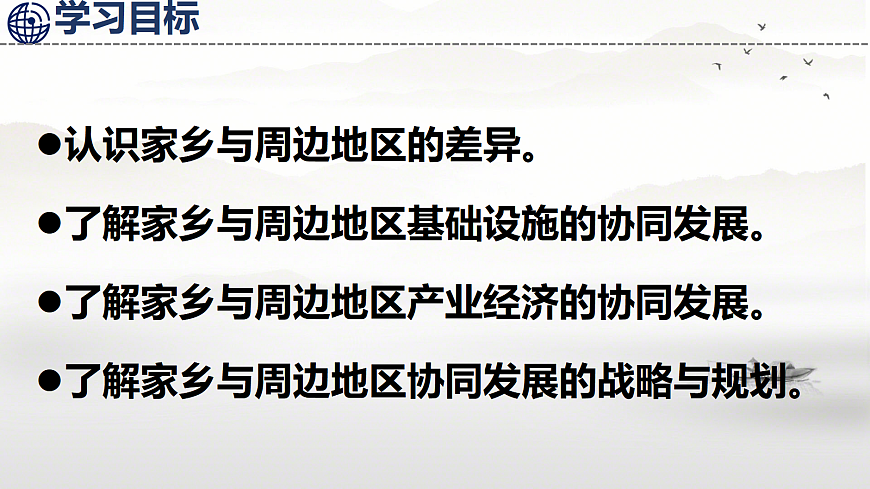 学习目标

●认识家乡与周边地区的差异。

●了解家乡与周边地区基础设施的协同发展。

●了解家乡与周边地区产业经济的协同发展。

●了解家乡与周边地区协同发展的战略与规划。